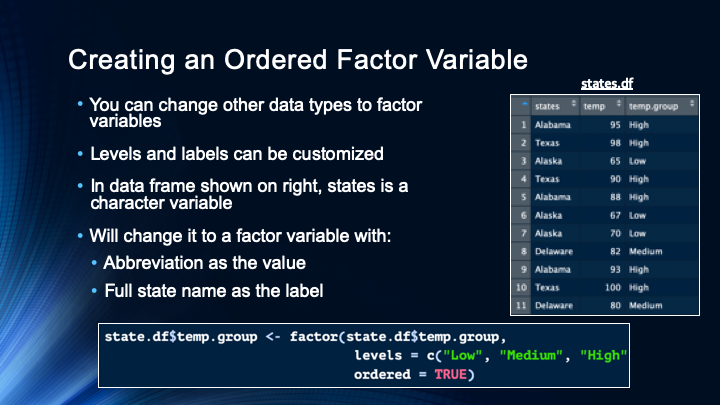 Creating an Ordered Factor Variable

• You can change other data types to factor variables

• Levels and labels can be customized

• In data frame shown on right, states is a character variable

• Will change it to a factor variable with:
 • Abbreviation as the value
 • Full state name as the label

states.df

| | states | temp | temp.group |
|---|---|---|---|
| 1 | Alabama | 95 | High |
| 2 | Texas | 98 | High |
| 3 | Alaska | 65 | Low |
| 4 | Texas | 90 | High |
| 5 | Alabama | 88 | High |
| 6 | Alaska | 67 | Low |
| 7 | Alaska | 70 | Low |
| 8 | Delaware | 82 | Medium |
| 9 | Alabama | 93 | High |
| 10 | Texas | 100 | High |
| 11 | Delaware | 80 | Medium |

state.df$temp.group <- factor(state.df$temp.group,
 levels = c("Low", "Medium", "High"
 ordered = TRUE)